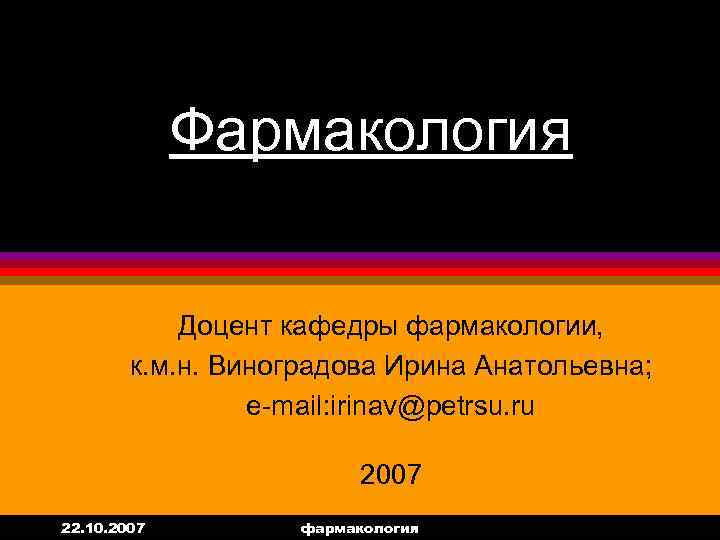 Фармакология

Доцент кафедры фармакологии, к.м.н. Виноградова Ирина Анатольевна; e-mail:irinav@petrsu.ru

2007

22.10.2007 фармакология